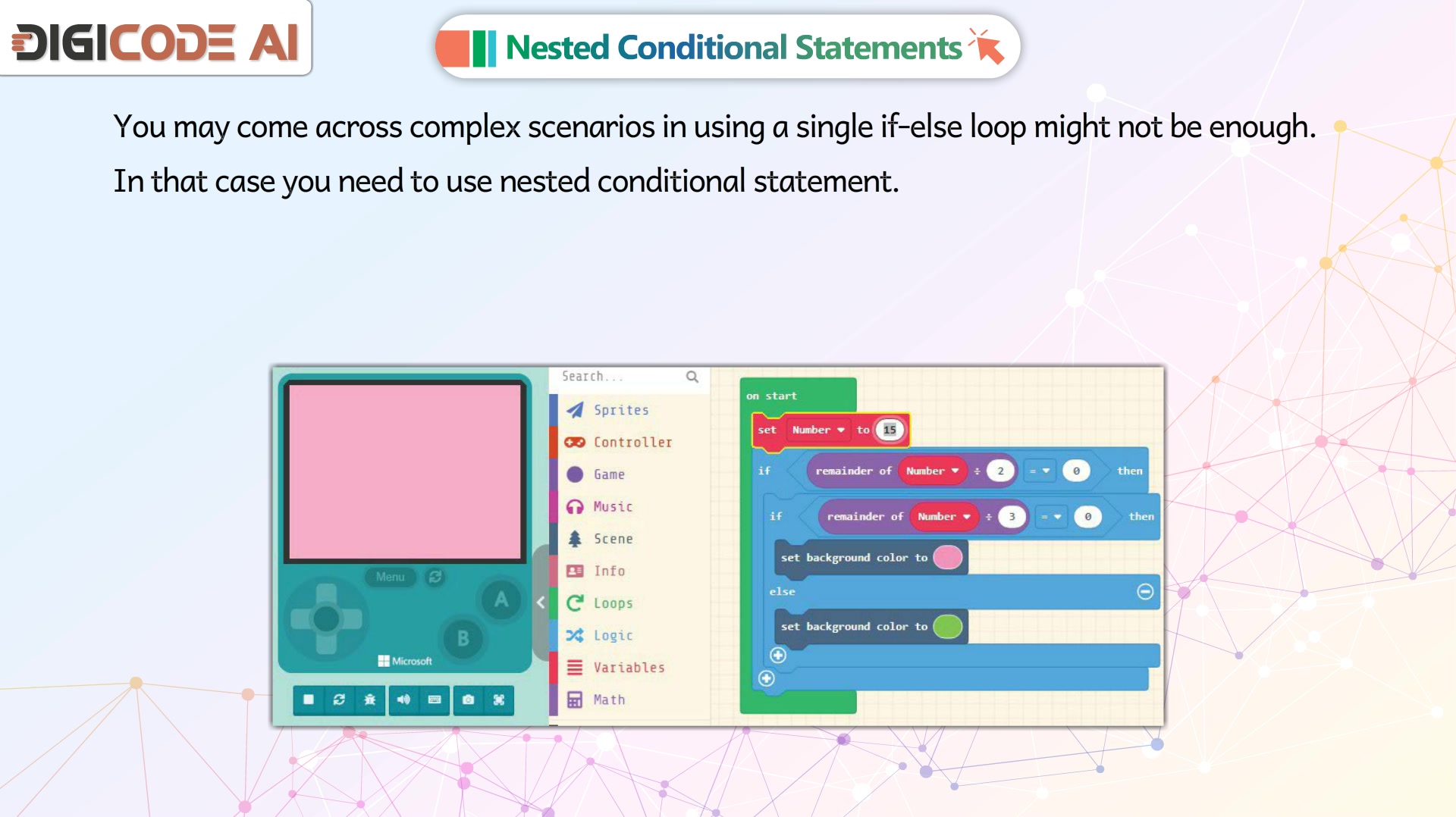 DIGICODE AI

Nested Conditional Statements

You may come across complex scenarios in using a single if-else loop might not be enough. In that case you need to use nested conditional statement.

Menu

A

B

Microsoft

Search...

Sprites

Controller

Game

Music

Scene

Info

Loops

Logic

Variables

Math

on start

set Number to 15

if remainder of Number ÷ 2 = 0 then

if remainder of Number ÷ 3 = 0 then

set background color to

else

set background color to